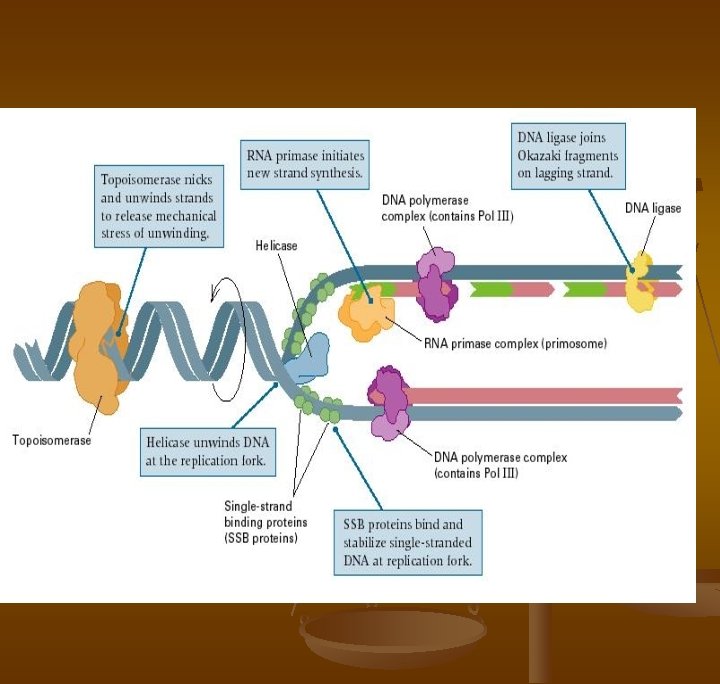 Topoisomerase nicks and unwinds strands to release mechanical stress of unwinding.

RNA primase initiates new strand synthesis.

DNA ligase joins Okazaki fragments on lagging strand.

DNA polymerase complex (contains Pol III)

DNA ligase

Helicase

RNA primase complex (primosome)

Topoisomerase

Helicase unwinds DNA at the replication fork.

DNA polymerase complex (contains Pol III)

Single-strand binding proteins (SSB proteins)

SSB proteins bind and stabilize single-stranded DNA at replication fork.